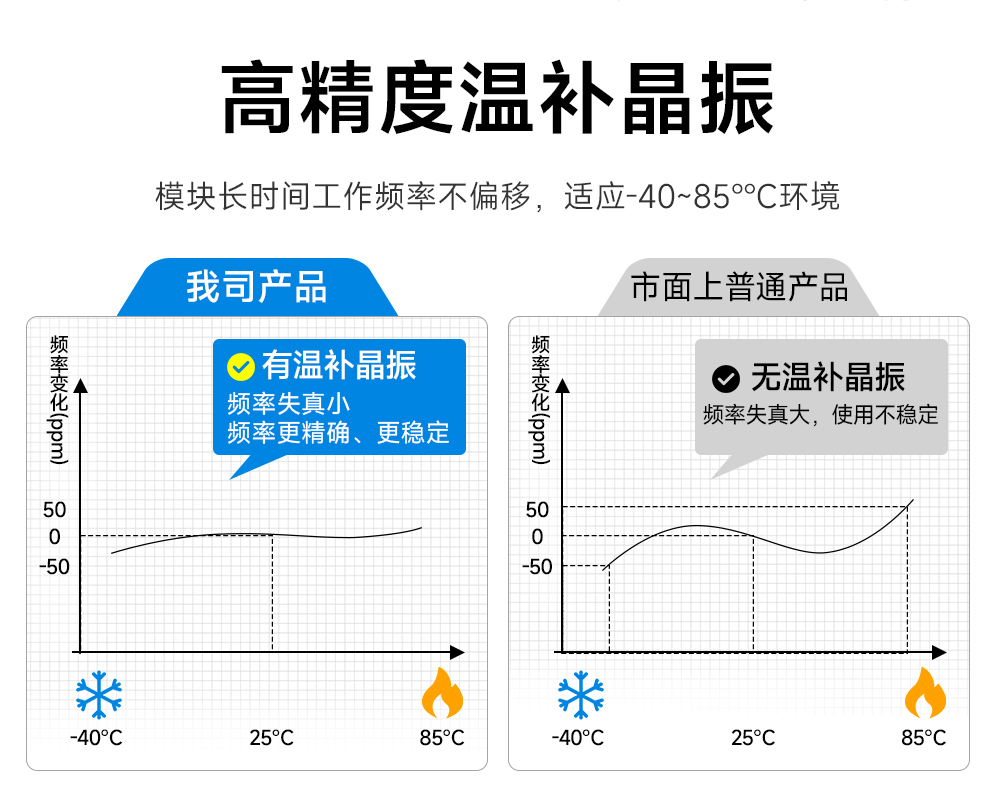 高精度温补晶振

模块长时间工作频率不偏移，适应-40~85°°C环境

我司产品

频率变化(ppm)

有温补晶振
频率失真小
频率更精确、更稳定

50
0
-50

-40°C
25°C
85°C

市面上普通产品

频率变化(ppm)

无温补晶振
频率失真大，使用不稳定

50
0
-50

-40°C
25°C
85°C